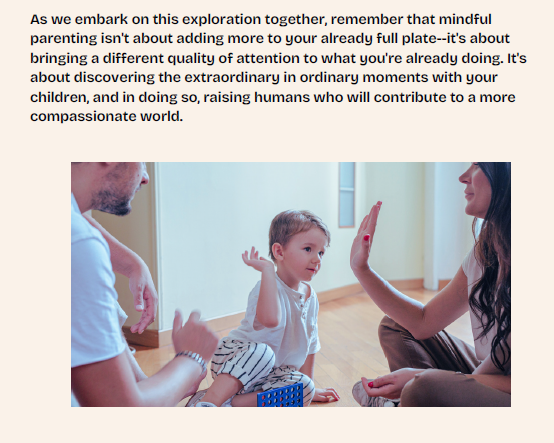 As we embark on this exploration together, remember that mindful parenting isn't about adding more to your already full plate--it's about bringing a different quality of attention to what you're already doing. It's about discovering the extraordinary in ordinary moments with your children, and in doing so, raising humans who will contribute to a more compassionate world.